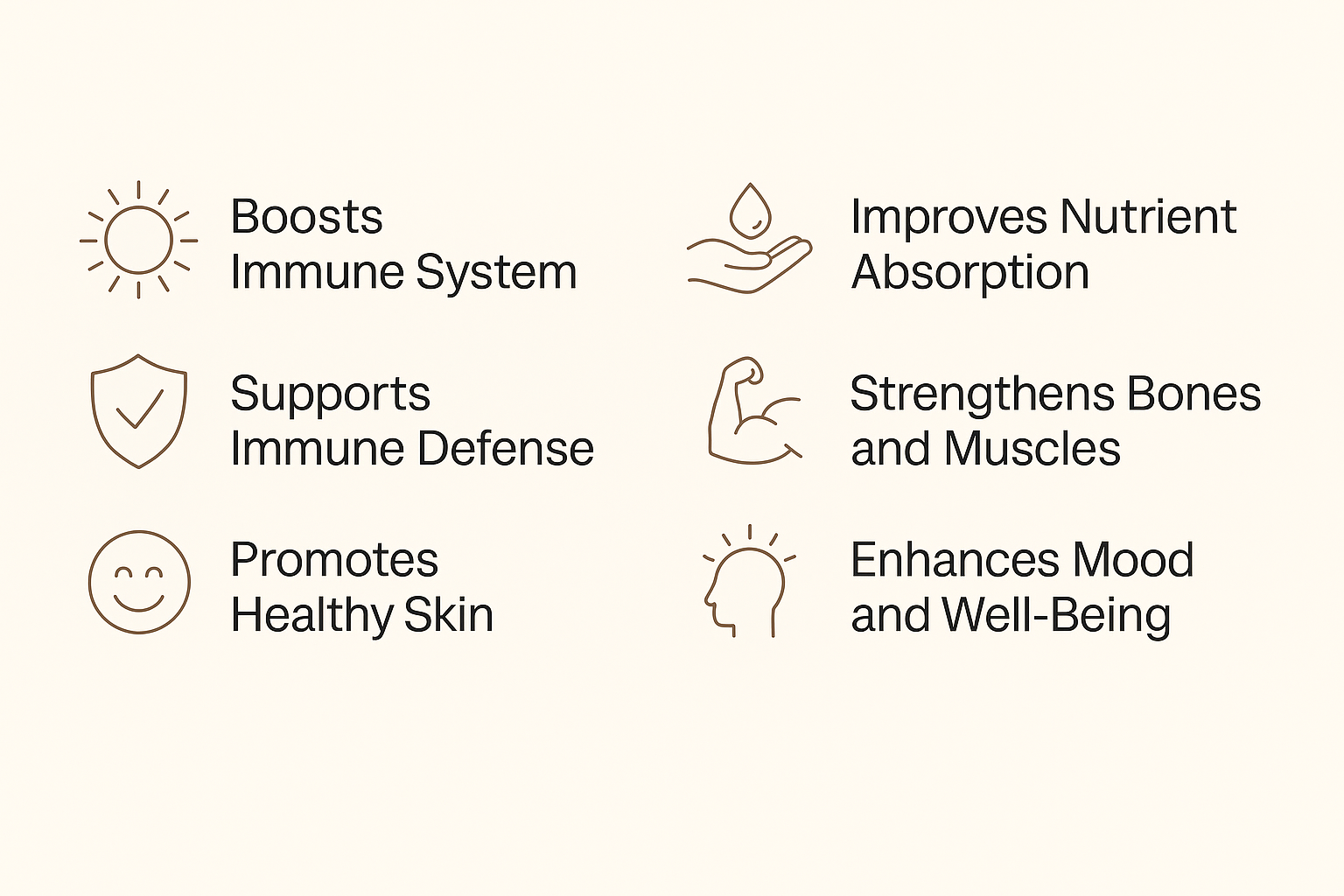 Boosts Immune System

Supports Immune Defense

Promotes Healthy Skin

Improves Nutrient Absorption

Strengthens Bones and Muscles

Enhances Mood and Well-Being